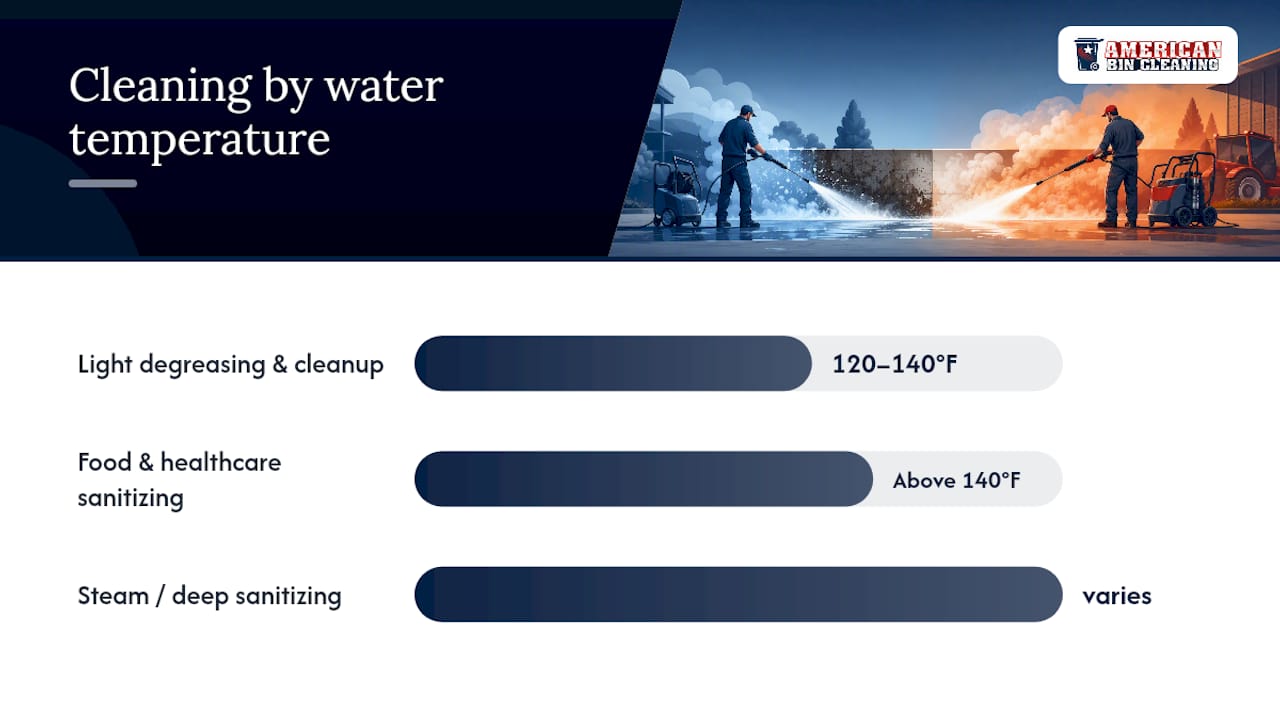 Cleaning by water temperature

AMERICAN BIN CLEANING

Light degreasing & cleanup

120–140°F

Food & healthcare sanitizing

Above 140°F

Steam / deep sanitizing

varies